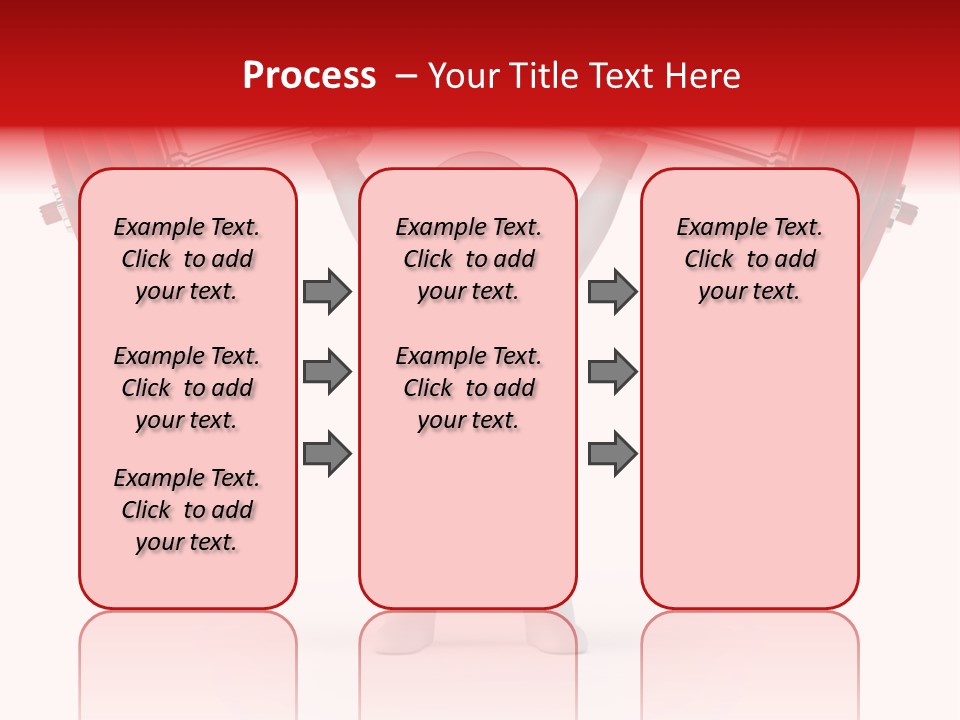 Process – Your Title Text Here

Example Text. Click to add your text.

Example Text. Click to add your text.

Example Text. Click to add your text.

Example Text. Click to add your text.

Example Text. Click to add your text.

Example Text. Click to add your text.